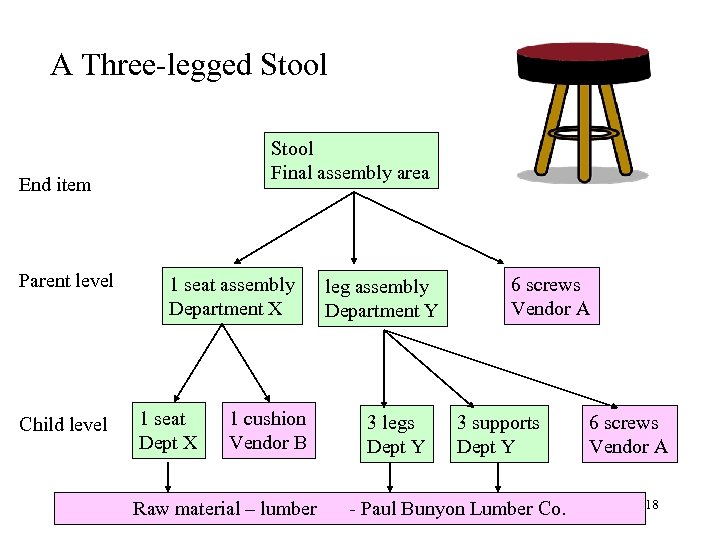 A Three-legged Stool

End item

Stool
Final assembly area

Parent level

1 seat assembly
Department X

leg assembly
Department Y

6 screws
Vendor A

Child level

1 seat
Dept X

1 cushion
Vendor B

3 legs
Dept Y

3 supports
Dept Y

6 screws
Vendor A

Raw material – lumber - Paul Bunyon Lumber Co.

18